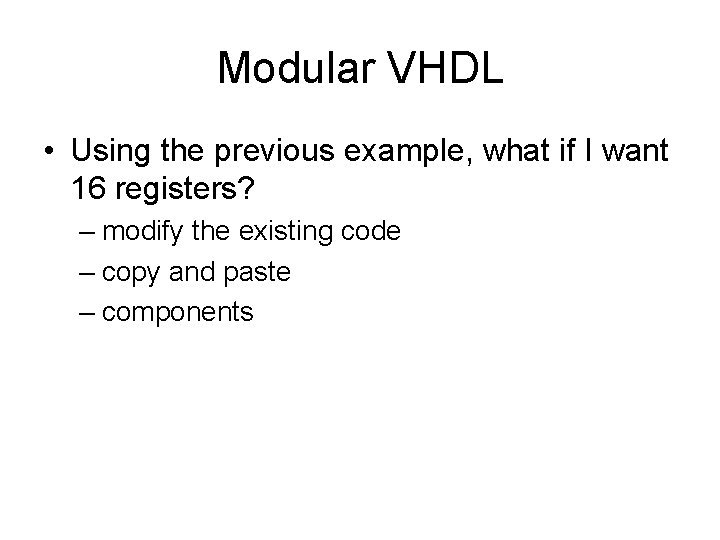 Modular VHDL

• Using the previous example, what if I want 16 registers?
– modify the existing code
– copy and paste
– components